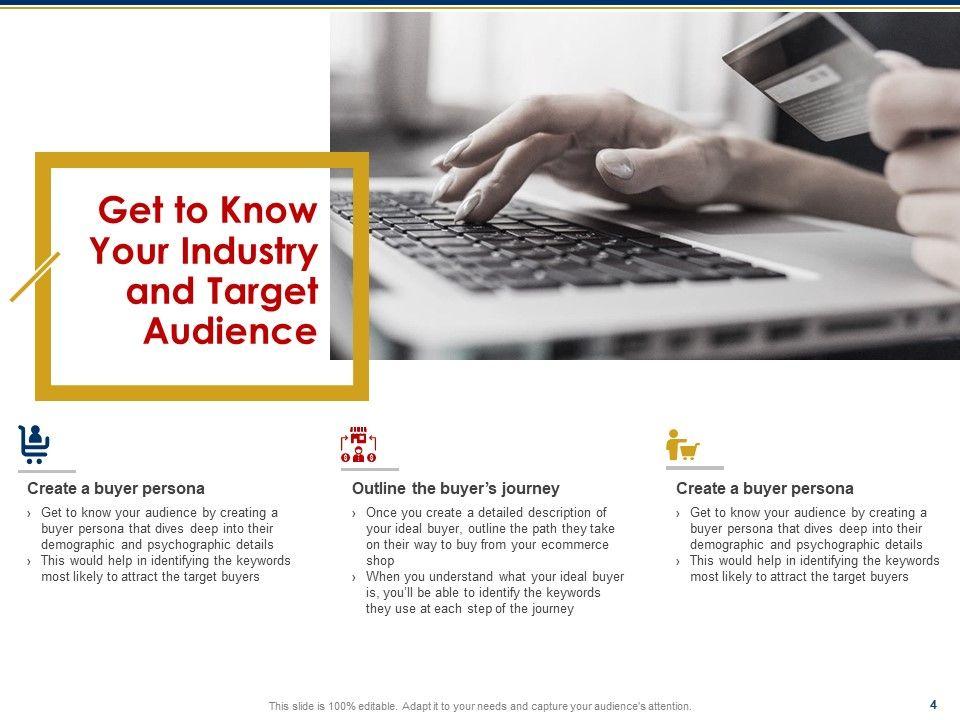 Get to Know Your Industry and Target Audience

Create a buyer persona

› Get to know your audience by creating a buyer persona that dives deep into their demographic and psychographic details
› This would help in identifying the keywords most likely to attract the target buyers

Outline the buyer's journey

› Once you create a detailed description of your ideal buyer, outline the path they take on their way to buy from your ecommerce shop
› When you understand what your ideal buyer is, you'll be able to identify the keywords they use at each step of the journey

Create a buyer persona

› Get to know your audience by creating a buyer persona that dives deep into their demographic and psychographic details
› This would help in identifying the keywords most likely to attract the target buyers

This slide is 100% editable. Adapt it to your needs and capture your audience's attention.

4